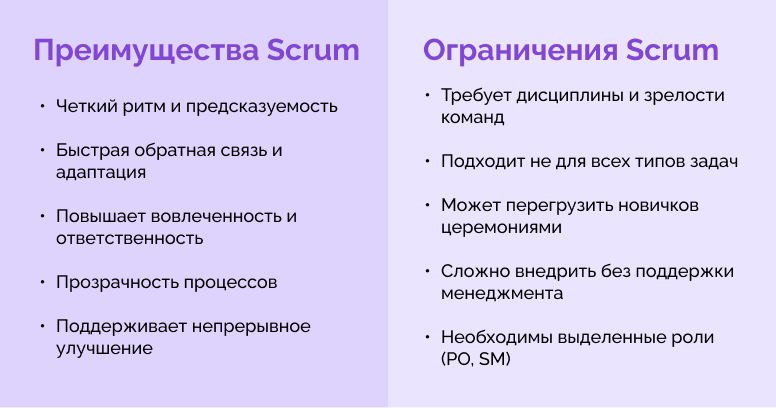 Преимущества Scrum

• Четкий ритм и предсказуемость

• Быстрая обратная связь и адаптация

• Повышает вовлеченность и ответственность

• Прозрачность процессов

• Поддерживает непрерывное улучшение

Ограничения Scrum

• Требует дисциплины и зрелости команд

• Подходит не для всех типов задач

• Может перегрузить новичков церемониями

• Сложно внедрить без поддержки менеджмента

• Необходимы выделенные роли (PO, SM)